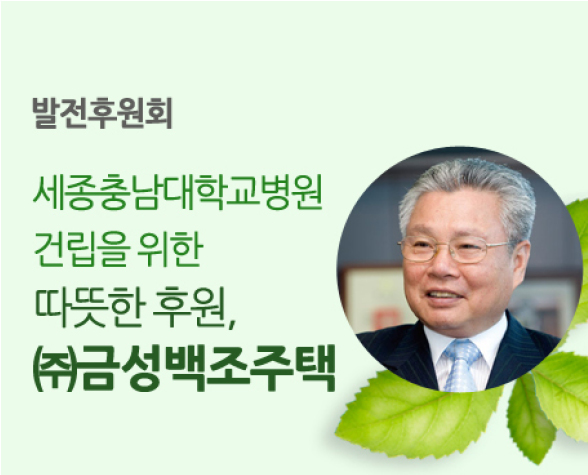 발전후원회

세종충남대학교병원
건립을 위한
따뜻한 후원,
㈜금성백조주택